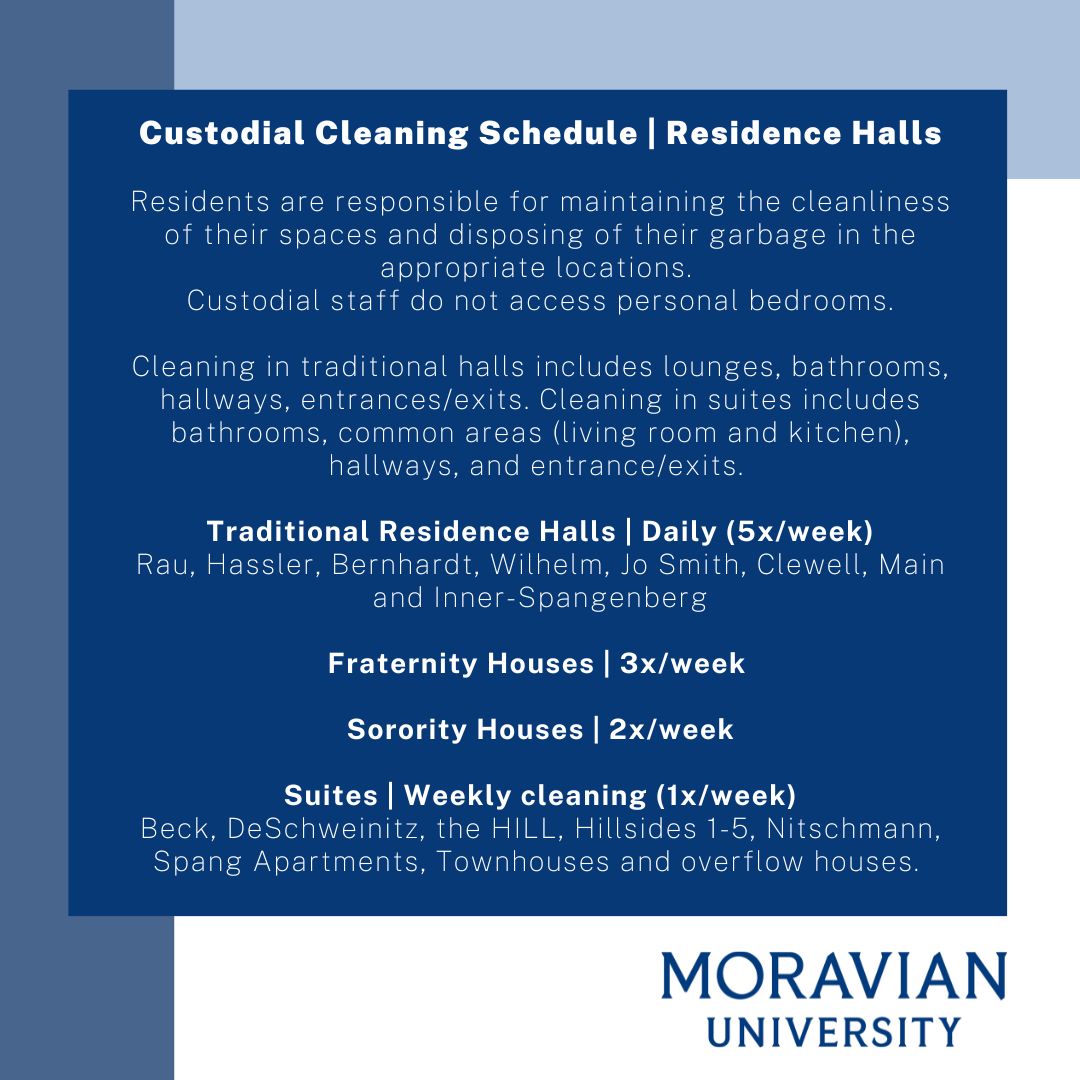 Custodial Cleaning Schedule | Residence Halls

Residents are responsible for maintaining the cleanliness of their spaces and disposing of their garbage in the appropriate locations.
Custodial staff do not access personal bedrooms.

Cleaning in traditional halls includes lounges, bathrooms, hallways, entrances/exits. Cleaning in suites includes bathrooms, common areas (living room and kitchen), hallways, and entrance/exits.

Traditional Residence Halls | Daily (5x/week)
Rau, Hassler, Bernhardt, Wilhelm, Jo Smith, Clewell, Main and Inner-Spangenberg

Fraternity Houses | 3x/week

Sorority Houses | 2x/week

Suites | Weekly cleaning (1x/week)
Beck, DeSchweinitz, the HILL, Hillsides 1-5, Nitschmann, Spang Apartments, Townhouses and overflow houses.

MORAVIAN
UNIVERSITY